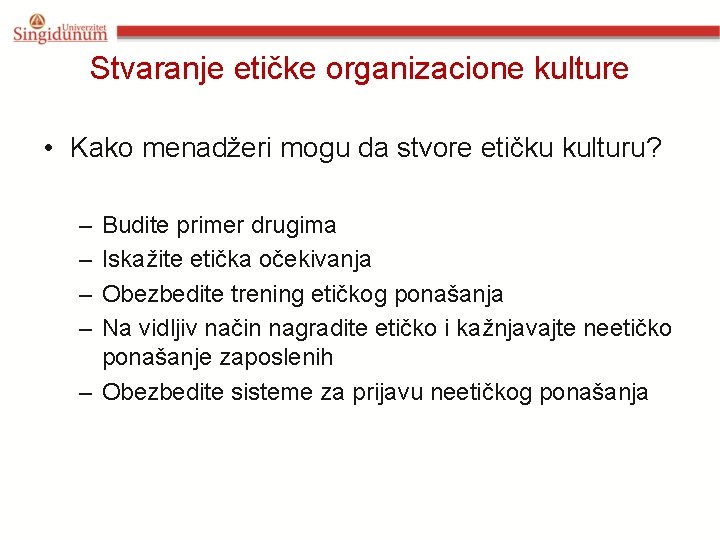 Univerzitet Singidunum

Stvaranje etičke organizacione kulture

• Kako menadžeri mogu da stvore etičku kulturu?

– Budite primer drugima
– Iskažite etička očekivanja
– Obezbedite trening etičkog ponašanja
– Na vidljiv način nagradite etičko i kažnjavajte neetičko ponašanje zaposlenih
– Obezbedite sisteme za prijavu neetičkog ponašanja